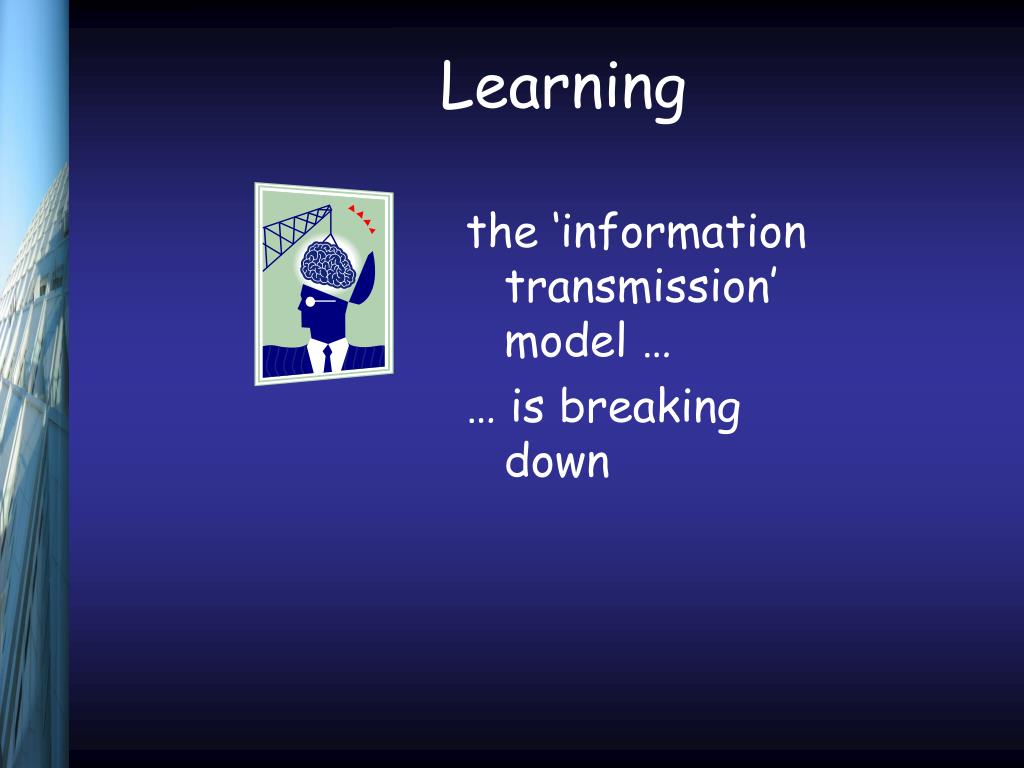 Learning

the ‘information transmission’ model …

… is breaking down